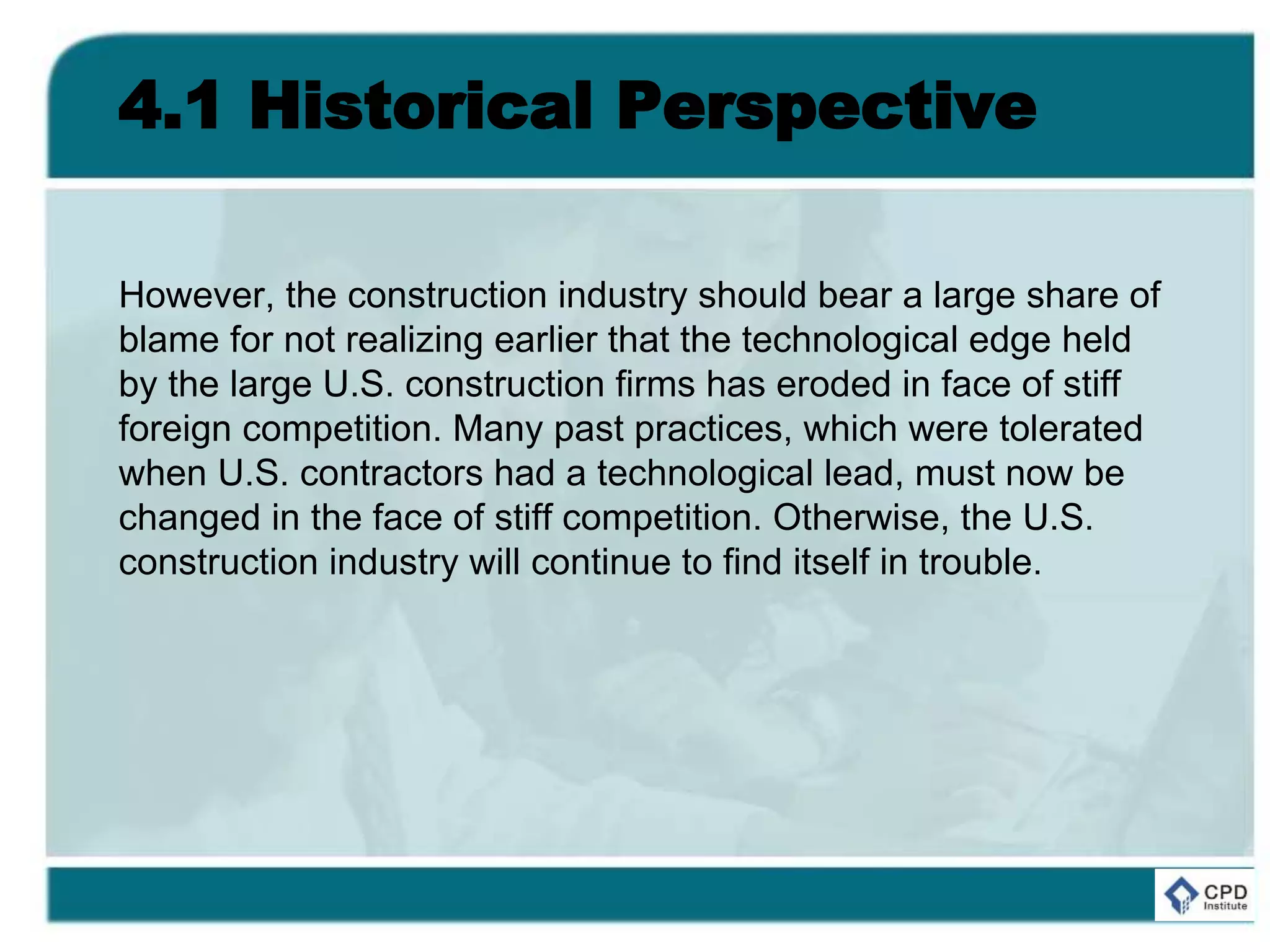 4.1 Historical Perspective

However, the construction industry should bear a large share of blame for not realizing earlier that the technological edge held by the large U.S. construction firms has eroded in face of stiff foreign competition. Many past practices, which were tolerated when U.S. contractors had a technological lead, must now be changed in the face of stiff competition. Otherwise, the U.S. construction industry will continue to find itself in trouble.

CPD Institute